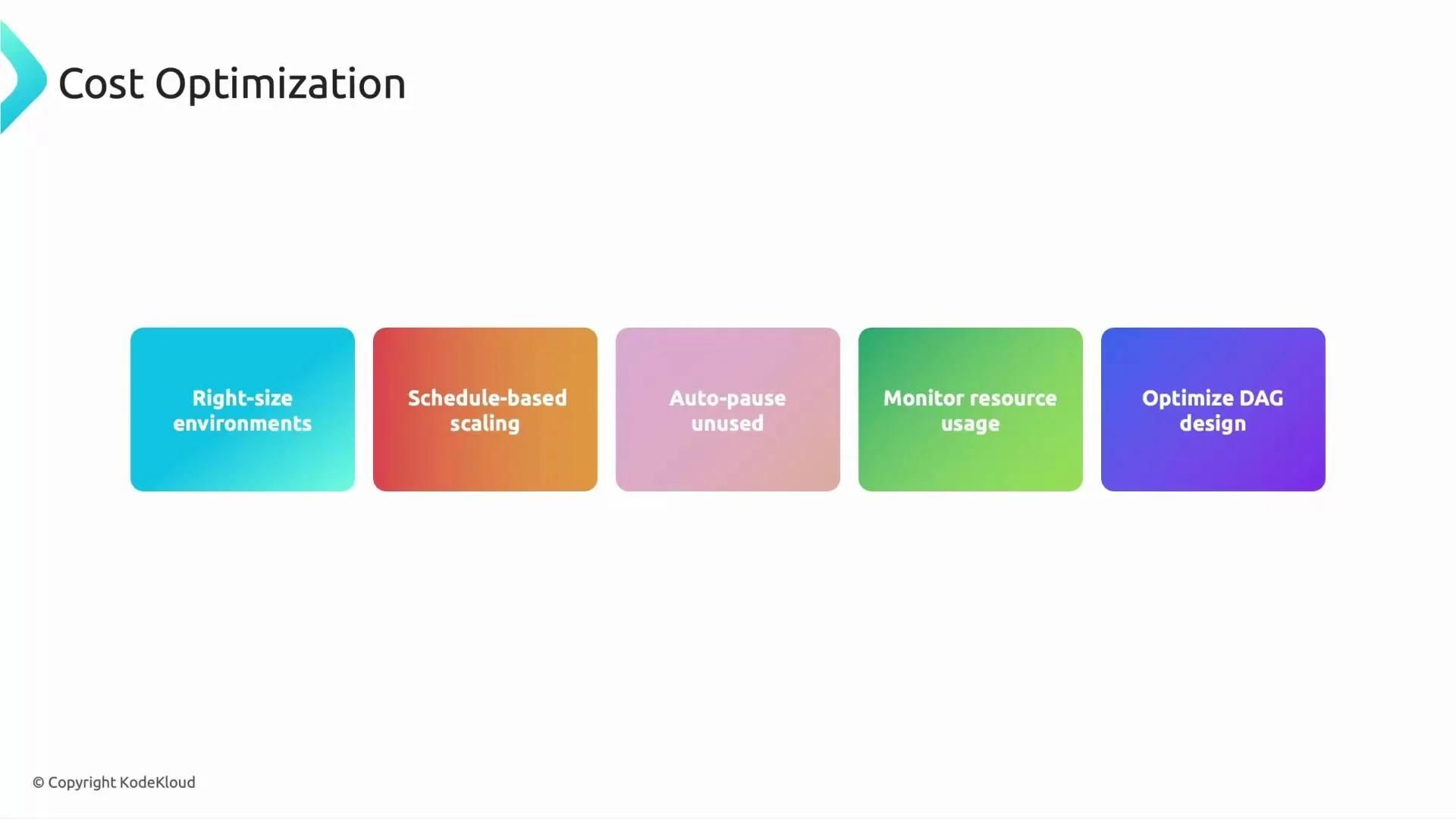 Cost Optimization

Right-size environments

Schedule-based scaling

Auto-pause unused

Monitor resource usage

Optimize DAG design

© Copyright KodeKloud